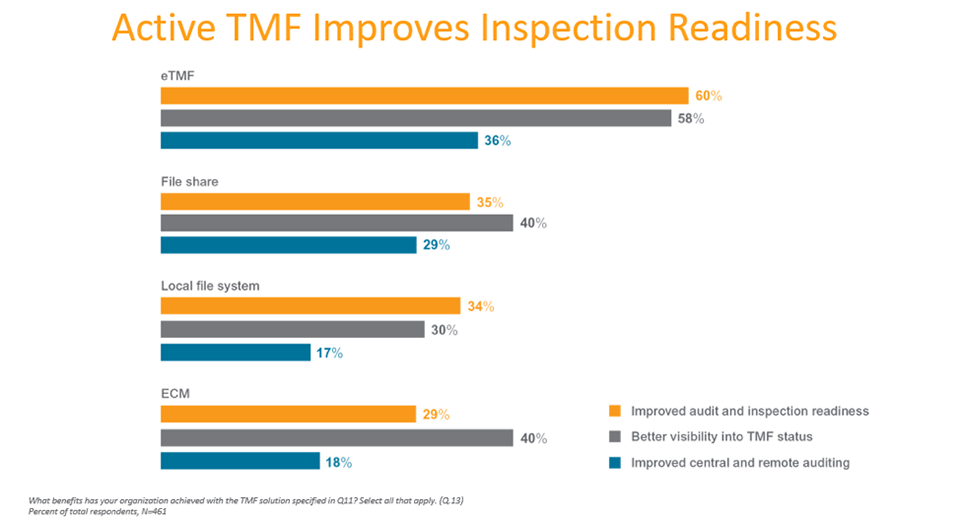 Active TMF Improves Inspection Readiness

eTMF

60%

58%

36%

File share

35%

40%

29%

Local file system

34%

30%

17%

ECM

29%

40%

18%

Improved audit and inspection readiness

Better visibility into TMF status

Improved central and remote auditing

What benefits has your organization achieved with the TMF solution specified in Q11? Select all that apply. (Q.13)
Percent of total respondents, N=461